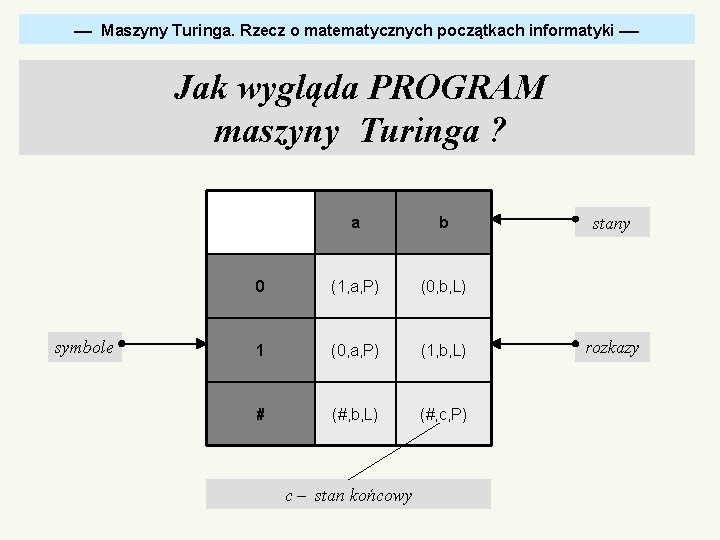 — Maszyny Turinga. Rzecz o matematycznych początkach informatyki —

Jak wygląda PROGRAM maszyny Turinga ?

|   | a | b |
|---|---|---|
| 0 | (1,a,P) | (0,b,L) |
| 1 | (0,a,P) | (1,b,L) |
| # | (#,b,L) | (#,c,P) |

stany

symbole

rozkazy

c – stan końcowy